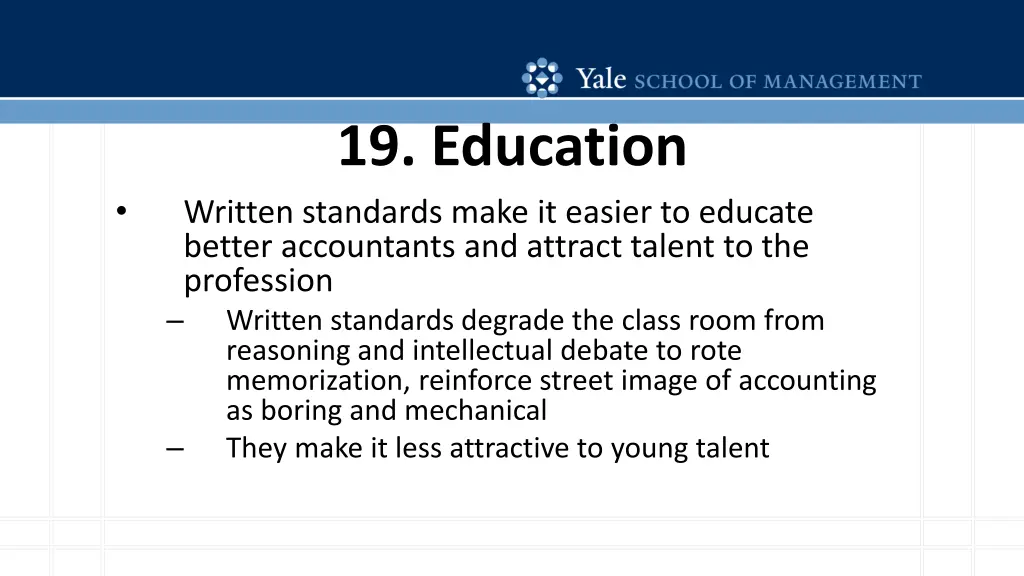 Yale SCHOOL OF MANAGEMENT

19. Education

• Written standards make it easier to educate better accountants and attract talent to the profession

– Written standards degrade the class room from reasoning and intellectual debate to rote memorization, reinforce street image of accounting as boring and mechanical

– They make it less attractive to young talent